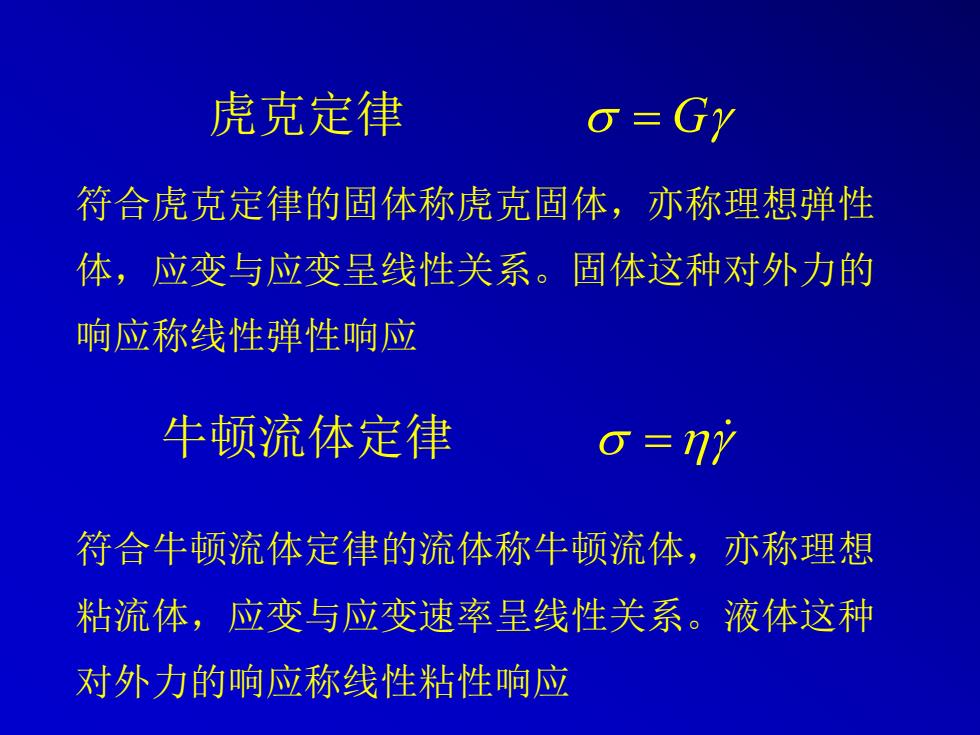 虎克定律 $\sigma = G\gamma$

符合虎克定律的固体称虎克固体，亦称理想弹性体，应变与应变呈线性关系。固体这种对外力的响应称线性弹性响应

牛顿流体定律 $\sigma = \eta\dot{\gamma}$

符合牛顿流体定律的流体称牛顿流体，亦称理想粘流体，应变与应变速率呈线性关系。液体这种对外力的响应称线性粘性响应